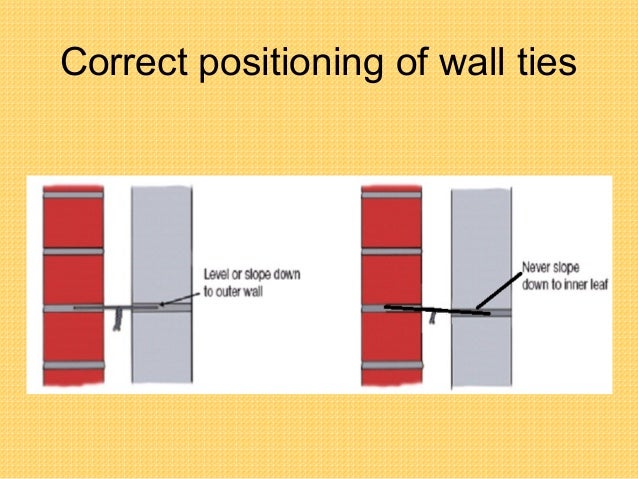 Correct positioning of wall ties

Level or slope down to outer wall

Never slope down to inner leaf